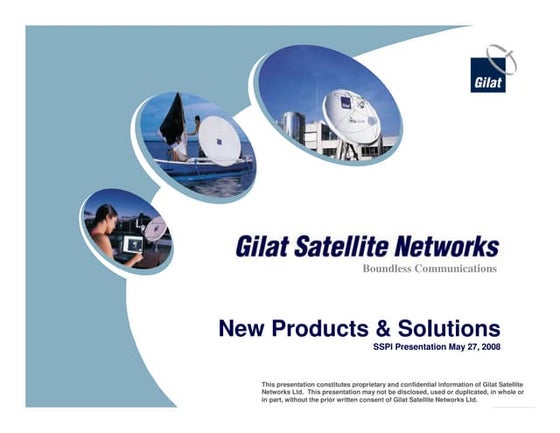 Gilat

Gilat Satellite Networks
Boundless Communications

New Products & Solutions
SSPI Presentation May 27, 2008

This presentation constitutes proprietary and confidential information of Gilat Satellite Networks Ltd. This presentation may not be disclosed, used or duplicated, in whole or in part, without the prior written consent of Gilat Satellite Networks Ltd.